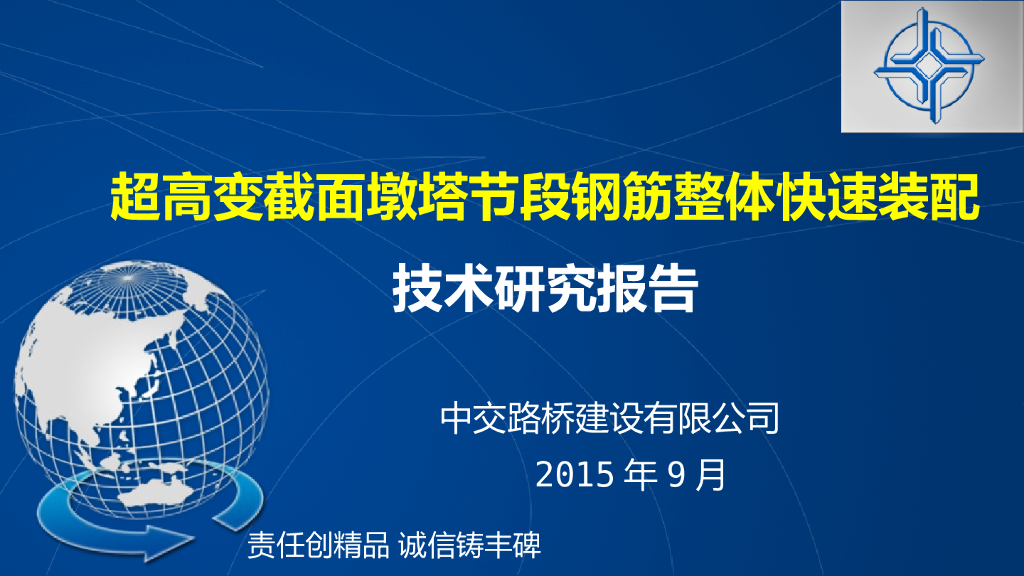 超高变截面墩塔节段钢筋整体快速装配

技术研究报告

中交路桥建设有限公司

2015年9月

责任创精品 诚信铸丰碑